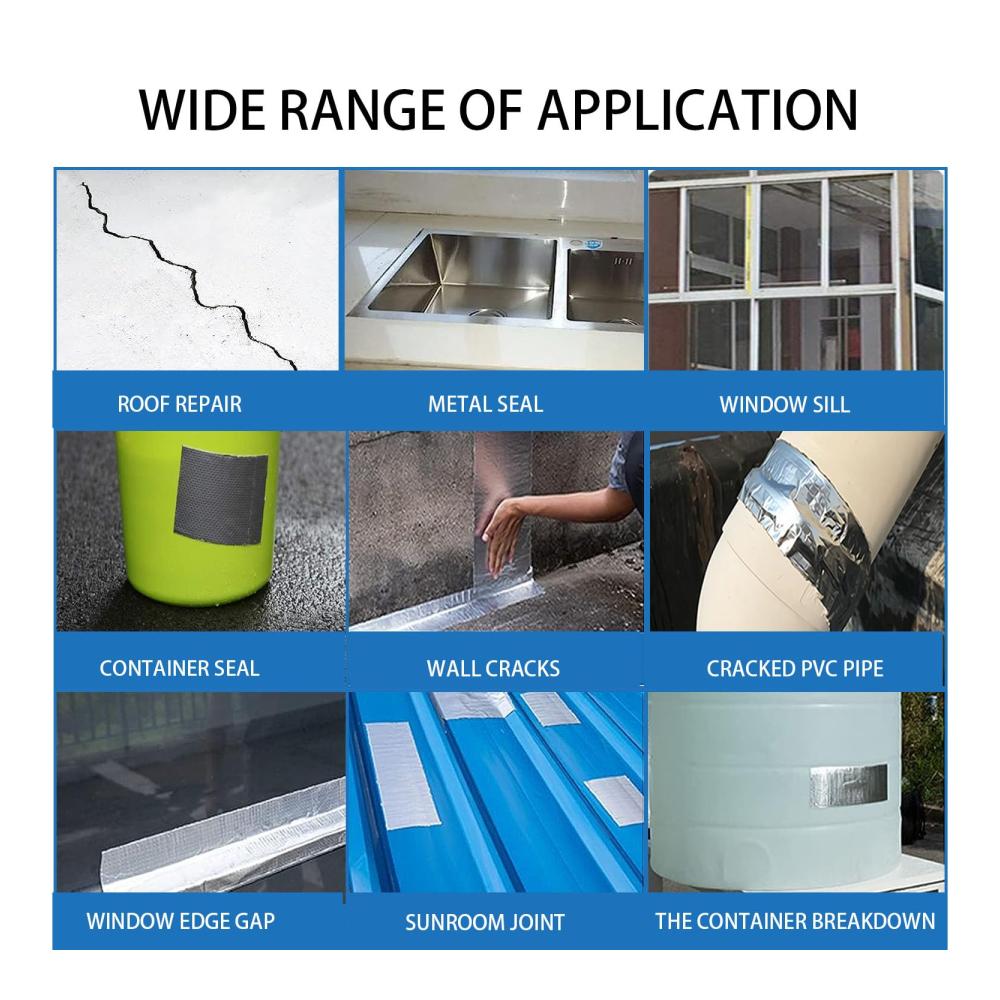 WIDE RANGE OF APPLICATION

ROOF REPAIR

METAL SEAL

WINDOW SILL

CONTAINER SEAL

WALL CRACKS

CRACKED PVC PIPE

WINDOW EDGE GAP

SUNROOM JOINT

THE CONTAINER BREAKDOWN